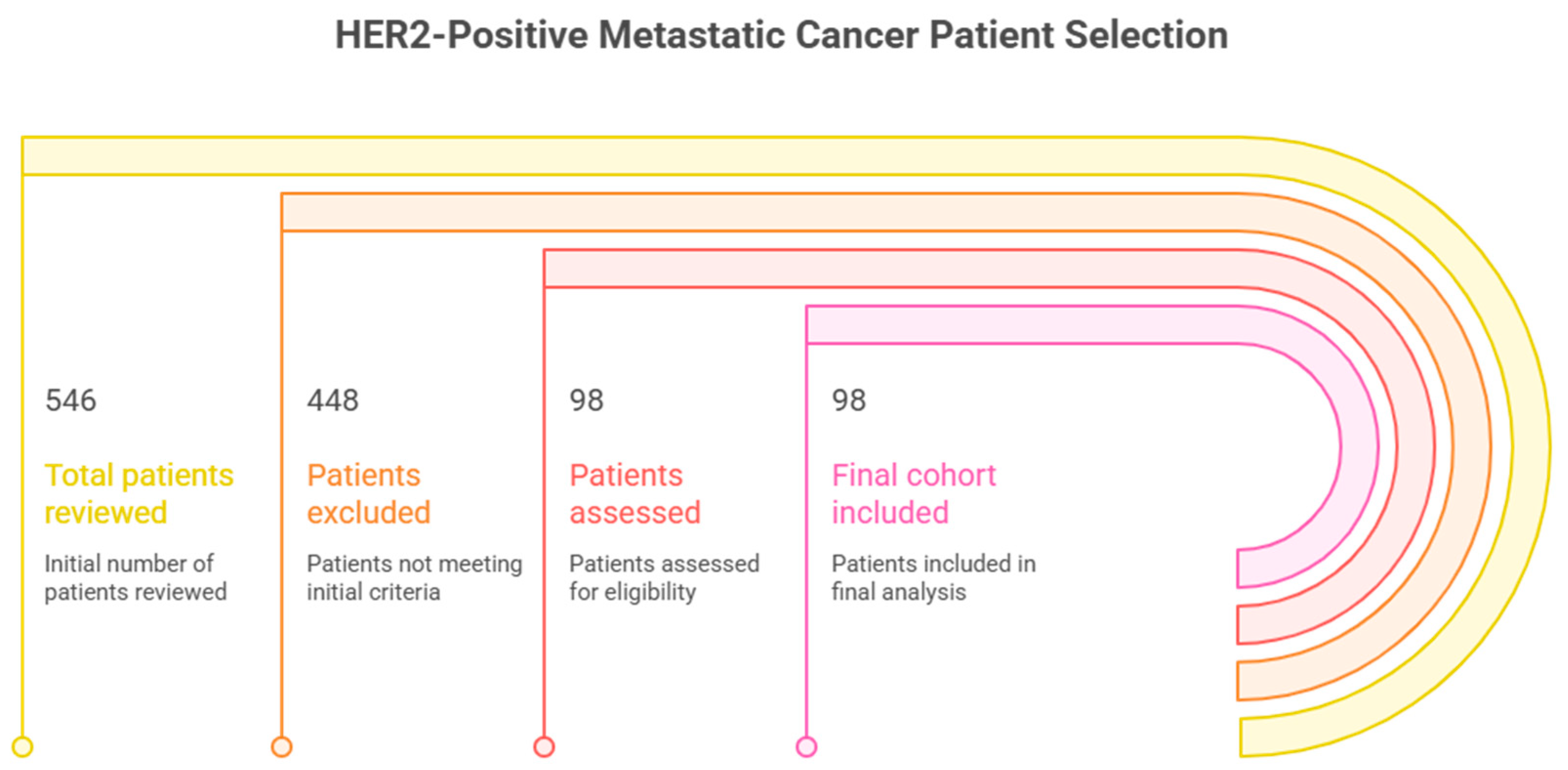 HER2-Positive Metastatic Cancer Patient Selection

546

Total patients reviewed

Initial number of patients reviewed

448

Patients excluded

Patients not meeting initial criteria

98

Patients assessed

Patients assessed for eligibility

98

Final cohort included

Patients included in final analysis